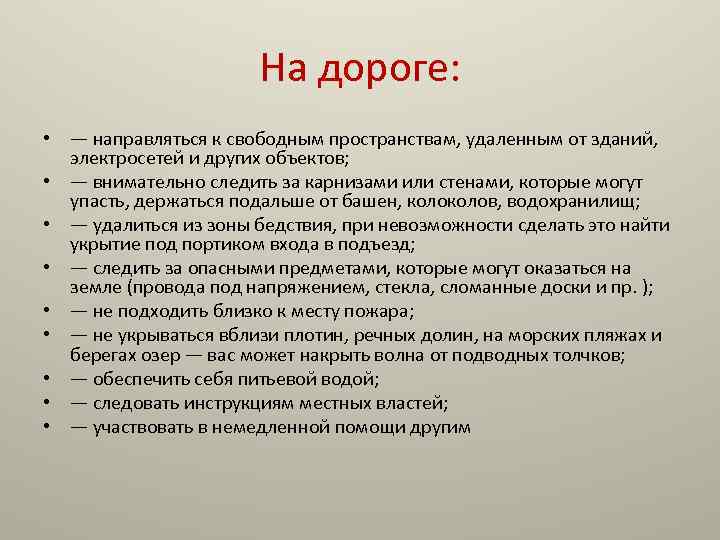 На дороге:

• — направляться к свободным пространствам, удаленным от зданий, электросетей и других объектов;
• — внимательно следить за карнизами или стенами, которые могут упасть, держаться подальше от башен, колоколов, водохранилищ;
• — удалиться из зоны бедствия, при невозможности сделать это найти укрытие под портиком входа в подъезд;
• — следить за опасными предметами, которые могут оказаться на земле (провода под напряжением, стекла, сломанные доски и пр. );
• — не подходить близко к месту пожара;
• — не укрываться вблизи плотин, речных долин, на морских пляжах и берегах озер — вас может накрыть волна от подводных толчков;
• — обеспечить себя питьевой водой;
• — следовать инструкциям местных властей;
• — участвовать в немедленной помощи другим